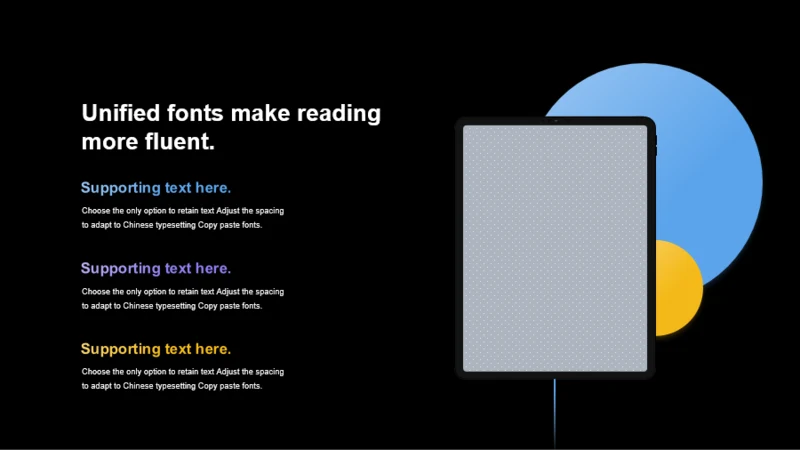 Unified fonts make reading more fluent.

Supporting text here.

Choose the only option to retain text Adjust the spacing to adapt to Chinese typesetting Copy paste fonts.

Supporting text here.

Choose the only option to retain text Adjust the spacing to adapt to Chinese typesetting Copy paste fonts.

Supporting text here.

Choose the only option to retain text Adjust the spacing to adapt to Chinese typesetting Copy paste fonts.